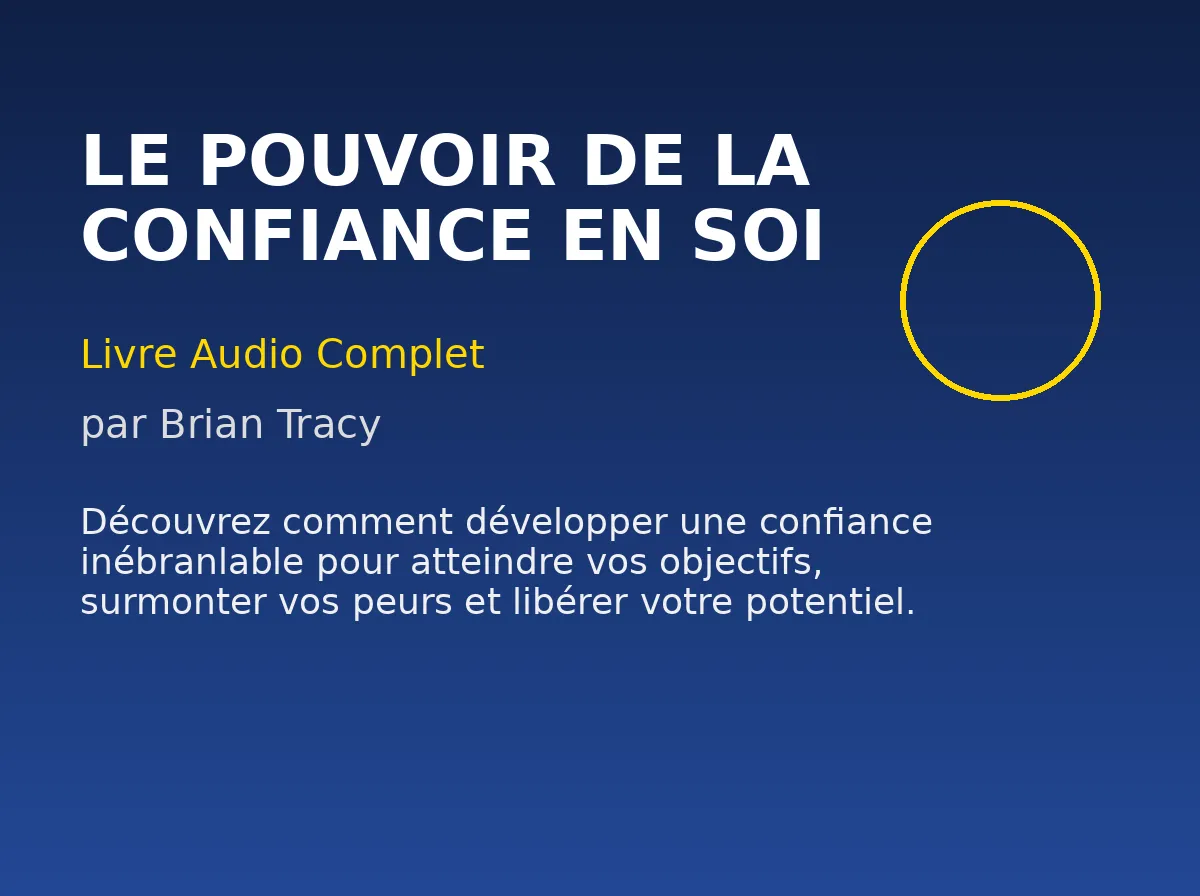 LE POUVOIR DE LA CONFIANCE EN SOI

Livre Audio Complet

par Brian Tracy

Découvrez comment développer une confiance inébranlable pour atteindre vos objectifs, surmonter vos peurs et libérer votre potentiel.